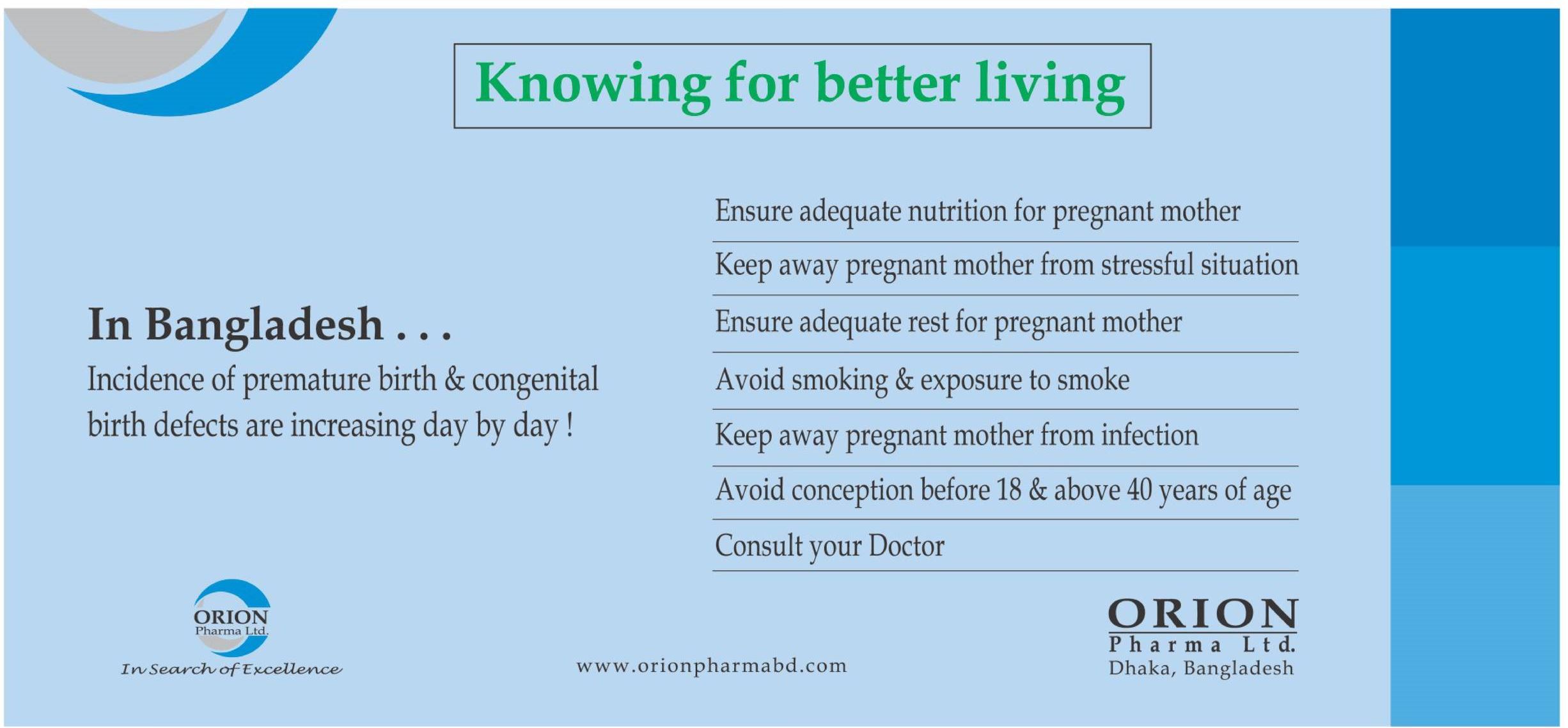 Knowing for better living

In Bangladesh . . .

Incidence of premature birth & congenital birth defects are increasing day by day !

Ensure adequate nutrition for pregnant mother

Keep away pregnant mother from stressful situation

Ensure adequate rest for pregnant mother

Avoid smoking & exposure to smoke

Keep away pregnant mother from infection

Avoid conception before 18 & above 40 years of age

Consult your Doctor

ORION
Pharma Ltd.
In Search of Excellence

www.orionpharmabd.com

ORION
Pharma Ltd.
Dhaka, Bangladesh